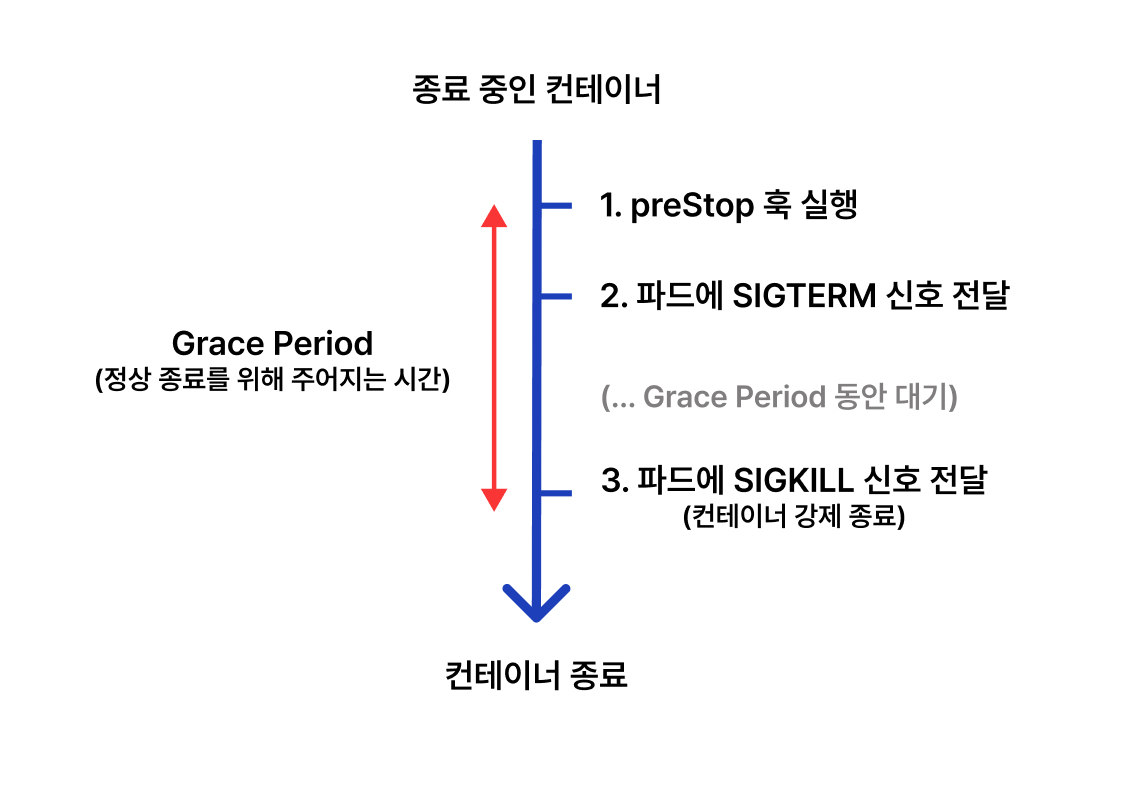 종료 중인 컨테이너

1. preStop 훅 실행

2. 파드에 SIGTERM 신호 전달

Grace Period
(정상 종료를 위해 주어지는 시간)

(... Grace Period 동안 대기)

3. 파드에 SIGKILL 신호 전달
(컨테이너 강제 종료)

컨테이너 종료